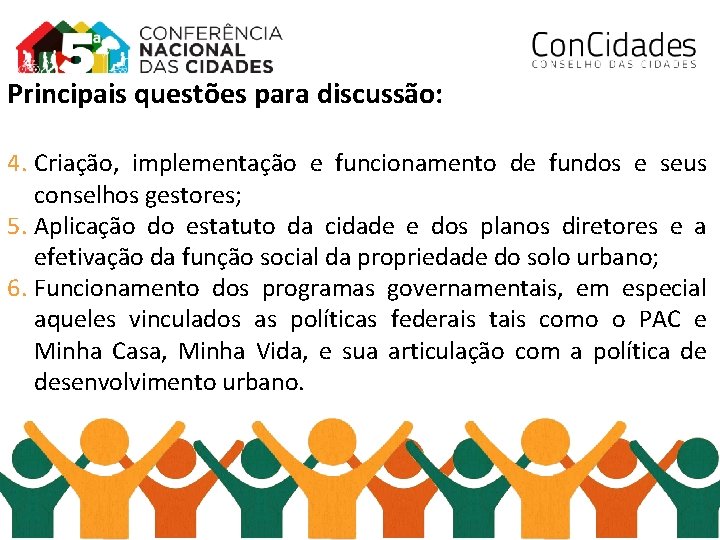 5ª CONFERÊNCIA NACIONAL DAS CIDADES

ConCidades
CONSELHO DAS CIDADES

Principais questões para discussão:

4. Criação, implementação e funcionamento de fundos e seus conselhos gestores;
5. Aplicação do estatuto da cidade e dos planos diretores e a efetivação da função social da propriedade do solo urbano;
6. Funcionamento dos programas governamentais, em especial aqueles vinculados as políticas federais tais como o PAC e Minha Casa, Minha Vida, e sua articulação com a política de desenvolvimento urbano.